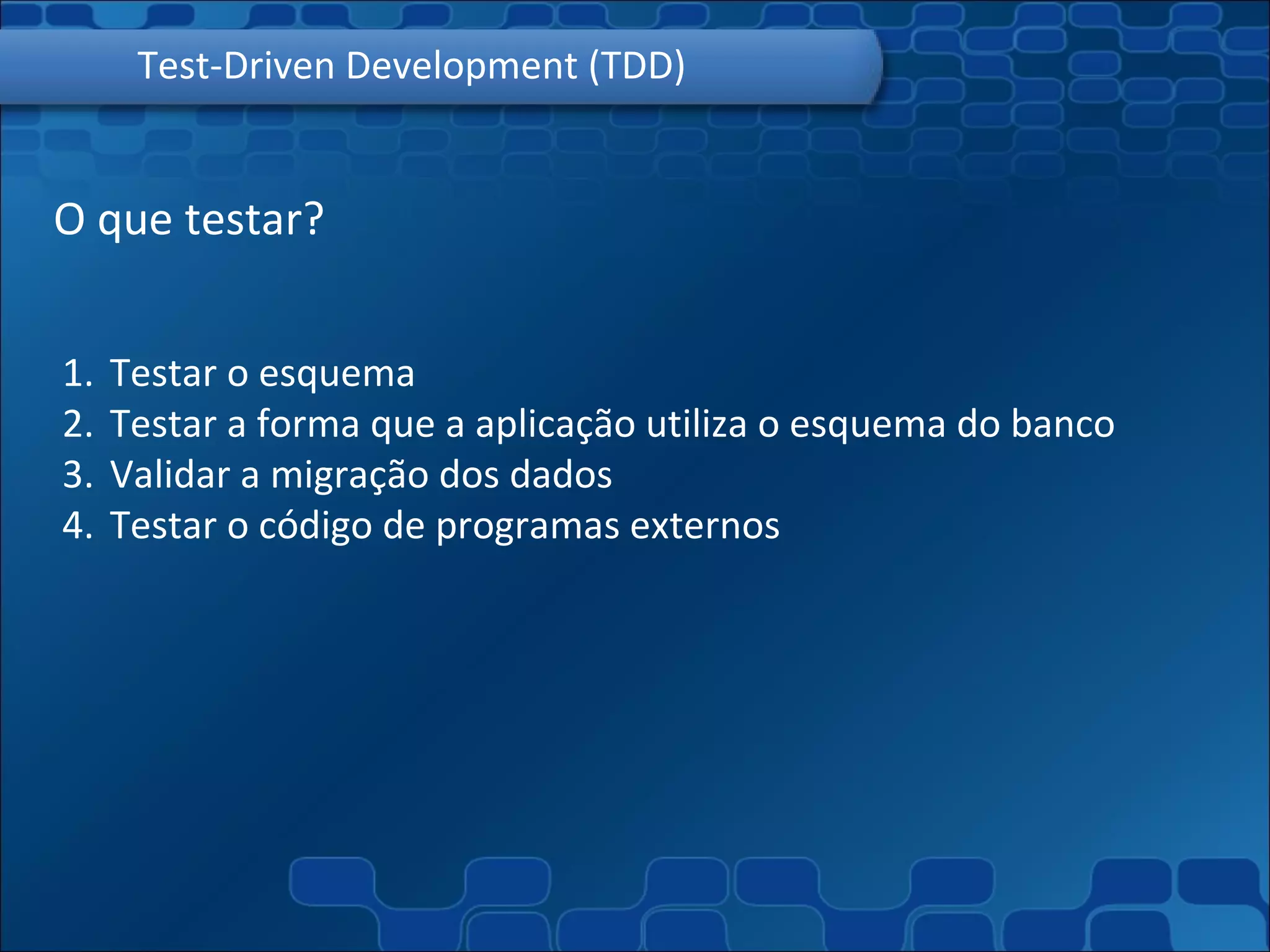 Test-Driven Development (TDD)

O que testar?

1. Testar o esquema
2. Testar a forma que a aplicação utiliza o esquema do banco
3. Validar a migração dos dados
4. Testar o código de programas externos